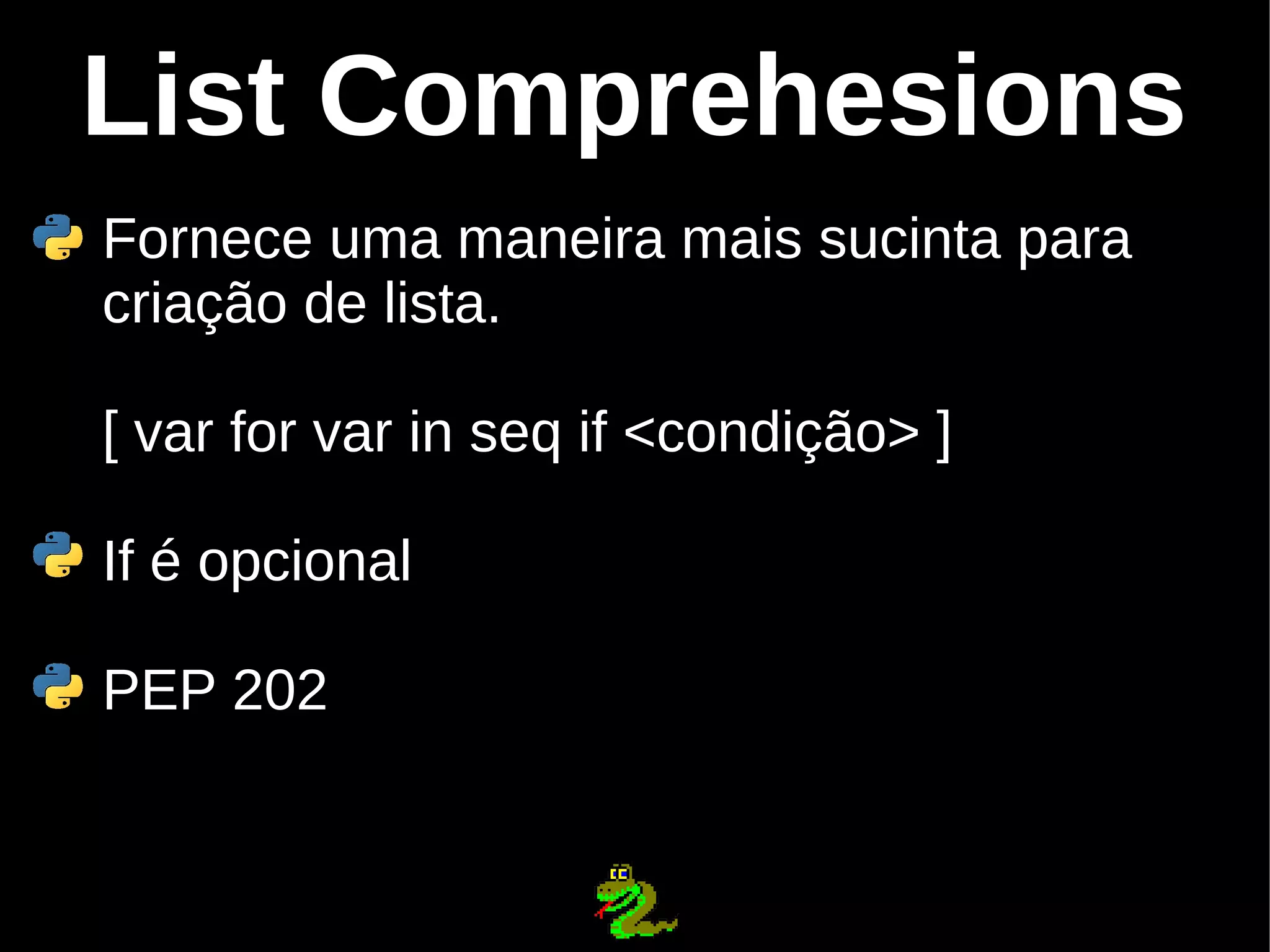 List Comprehesions

Fornece uma maneira mais sucinta para criação de lista.

[ var for var in seq if <condição> ]

If é opcional

PEP 202